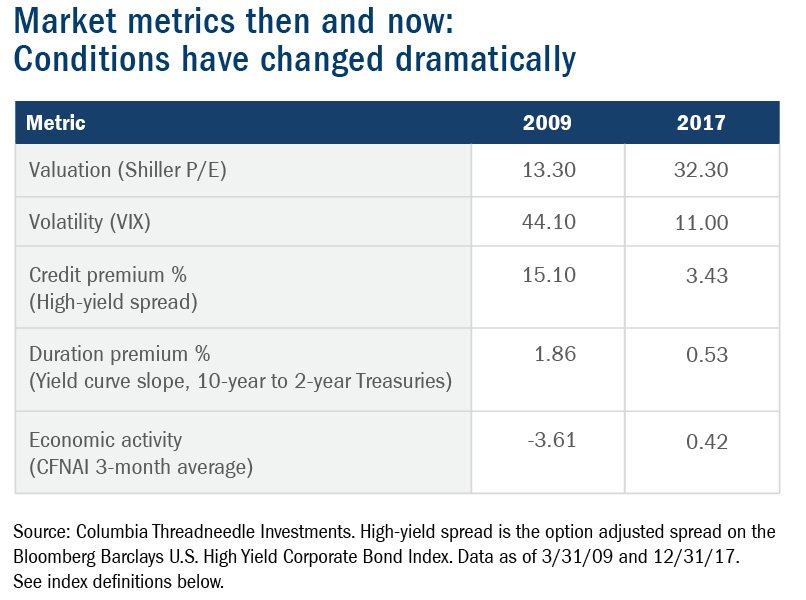 Market metrics then and now: Conditions have changed dramatically

| Metric | 2009 | 2017 |
|---|---|---|
| Valuation (Shiller P/E) | 13.30 | 32.30 |
| Volatility (VIX) | 44.10 | 11.00 |
| Credit premium % (High-yield spread) | 15.10 | 3.43 |
| Duration premium % (Yield curve slope, 10-year to 2-year Treasuries) | 1.86 | 0.53 |
| Economic activity (CFNAI 3-month average) | -3.61 | 0.42 |

Source: Columbia Threadneedle Investments. High-yield spread is the option adjusted spread on the Bloomberg Barclays U.S. High Yield Corporate Bond Index. Data as of 3/31/09 and 12/31/17. See index definitions below.